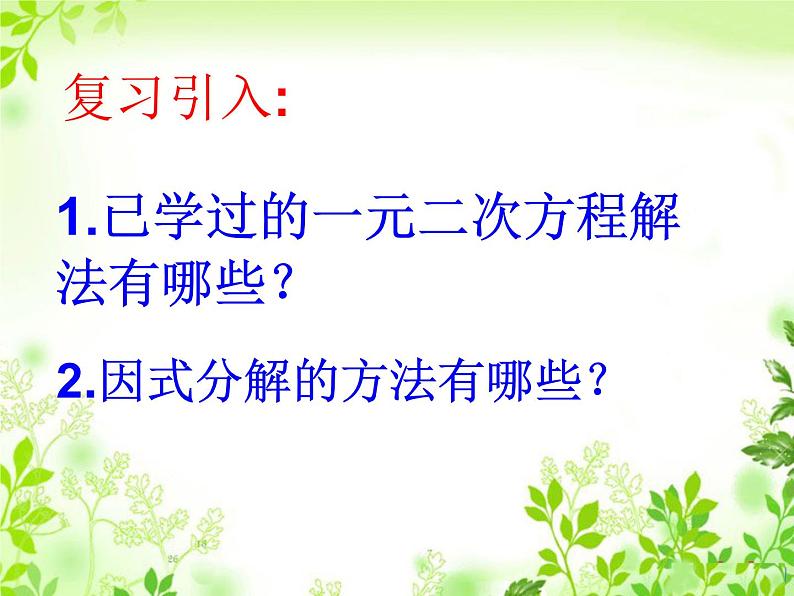 复习引入:

1.已学过的一元二次方程解法有哪些?

2.因式分解的方法有哪些?